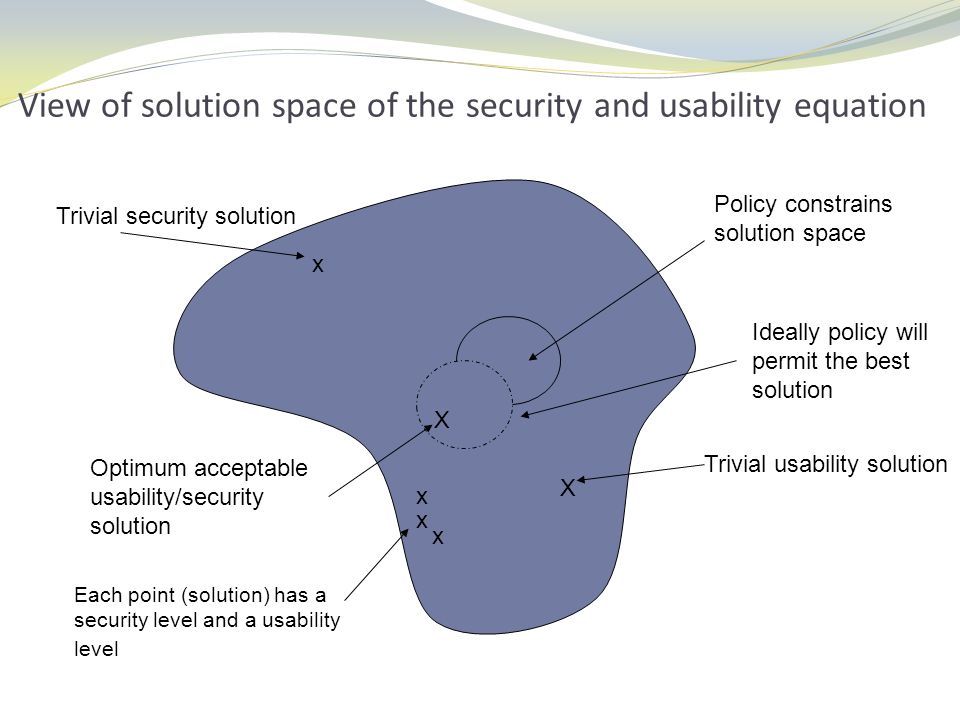 View of solution space of the security and usability equation

Trivial security solution

x

Policy constrains solution space

Ideally policy will permit the best solution

X

Optimum acceptable usability/security solution

Trivial usability solution

X

x
x
x

Each point (solution) has a security level and a usability level